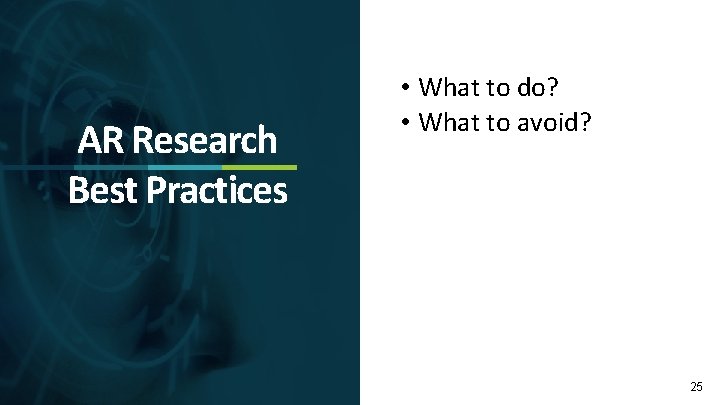 AR Research
Best Practices

• What to do?
• What to avoid?

25